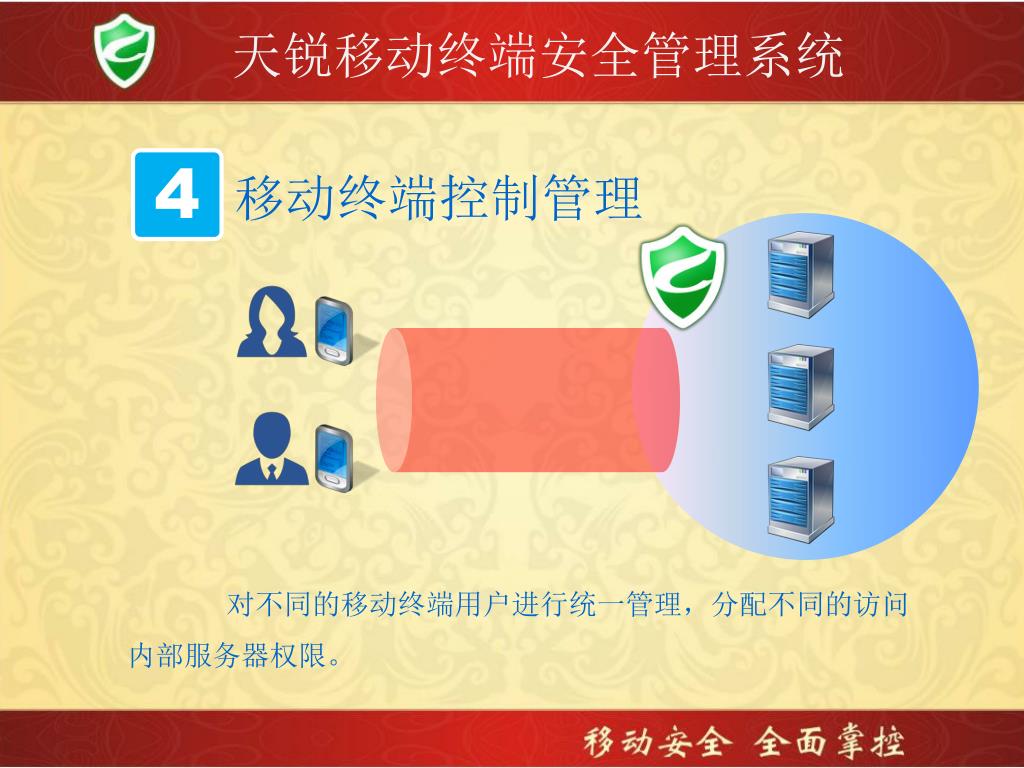 天锐移动终端安全管理系统

4 移动终端控制管理

对不同的移动终端用户进行统一管理，分配不同的访问内部服务器权限。

移动安全 全面掌控